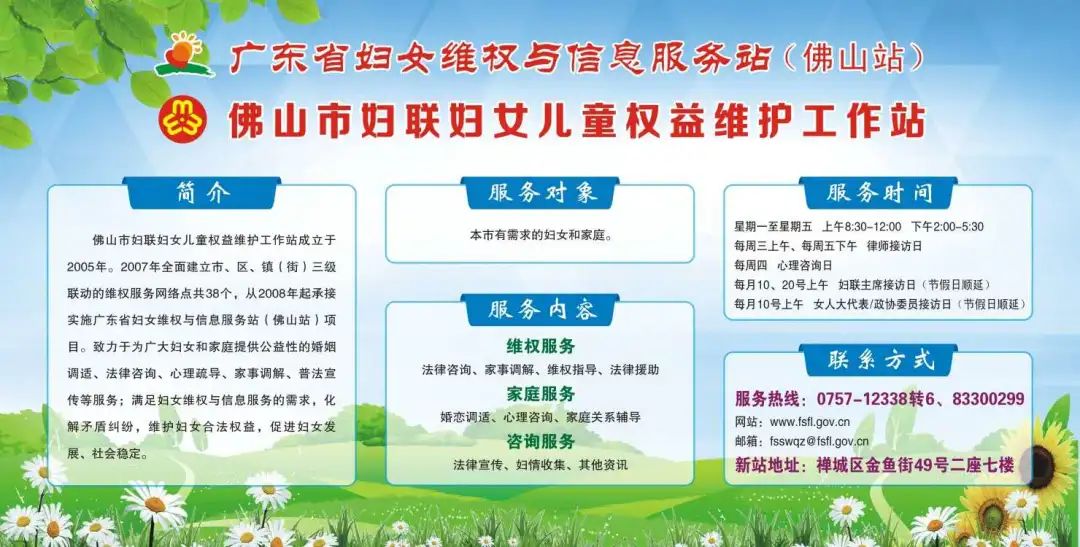 广东省妇女维权与信息服务站（佛山站）

佛山市妇联妇女儿童权益维护工作站

简介

佛山市妇联妇女儿童权益维护工作站成立于2005年。2007年全面建立市、区、镇（街）三级联动的维权服务网络点共38个，从2008年起承接实施广东省妇女维权与信息服务站（佛山站）项目。致力于为广大妇女和家庭提供公益性的婚姻调适、法律咨询、心理疏导、家事调解、普法宣传等服务；满足妇女维权与信息服务的需求，化解矛盾纠纷，维护妇女合法权益，促进妇女发展、社会稳定。

服务对象

本市有需求的妇女和家庭。

服务内容

维权服务
法律咨询、家事调解、维权指导、法律援助
家庭服务
婚恋调适、心理咨询、家庭关系辅导
咨询服务
法律宣传、妇情收集、其他资讯

服务时间

星期一至星期五　上午8:30-12:00　下午2:00-5:30
每周三上午、每周五下午　律师接访日
每周四　心理咨询日
每月10、20号上午　妇联主席接访日（节假日顺延）
每月10号上午　女人大代表/政协委员接访日（节假日顺延）

联系方式

服务热线：0757-12338转6、83300299
网站：www.fsfl.gov.cn
邮箱：fsswqz@fsfl.gov.cn
新站地址：禅城区金鱼街49号二座七楼